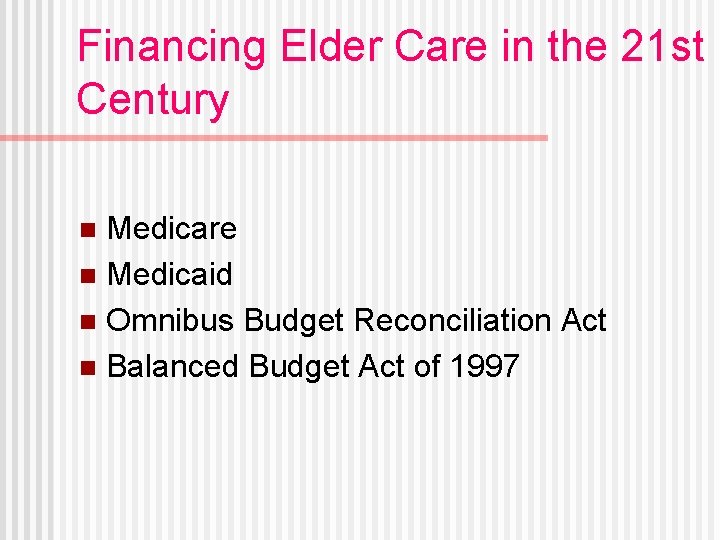 Financing Elder Care in the 21st Century

Medicare
Medicaid
Omnibus Budget Reconciliation Act
Balanced Budget Act of 1997